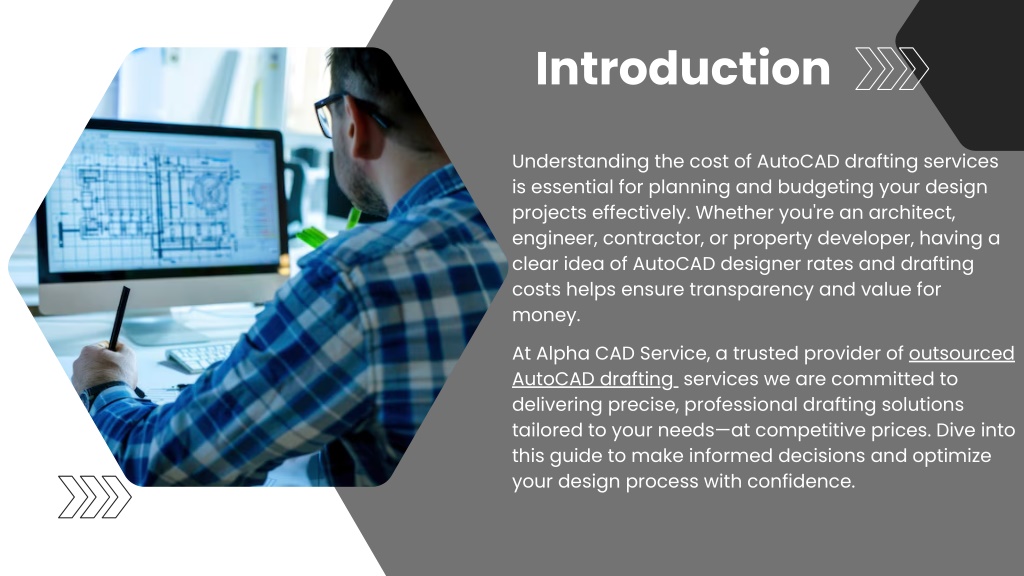 Introduction

Understanding the cost of AutoCAD drafting services is essential for planning and budgeting your design projects effectively. Whether you're an architect, engineer, contractor, or property developer, having a clear idea of AutoCAD designer rates and drafting costs helps ensure transparency and value for money.

At Alpha CAD Service, a trusted provider of outsourced AutoCAD drafting services we are committed to delivering precise, professional drafting solutions tailored to your needs—at competitive prices. Dive into this guide to make informed decisions and optimize your design process with confidence.